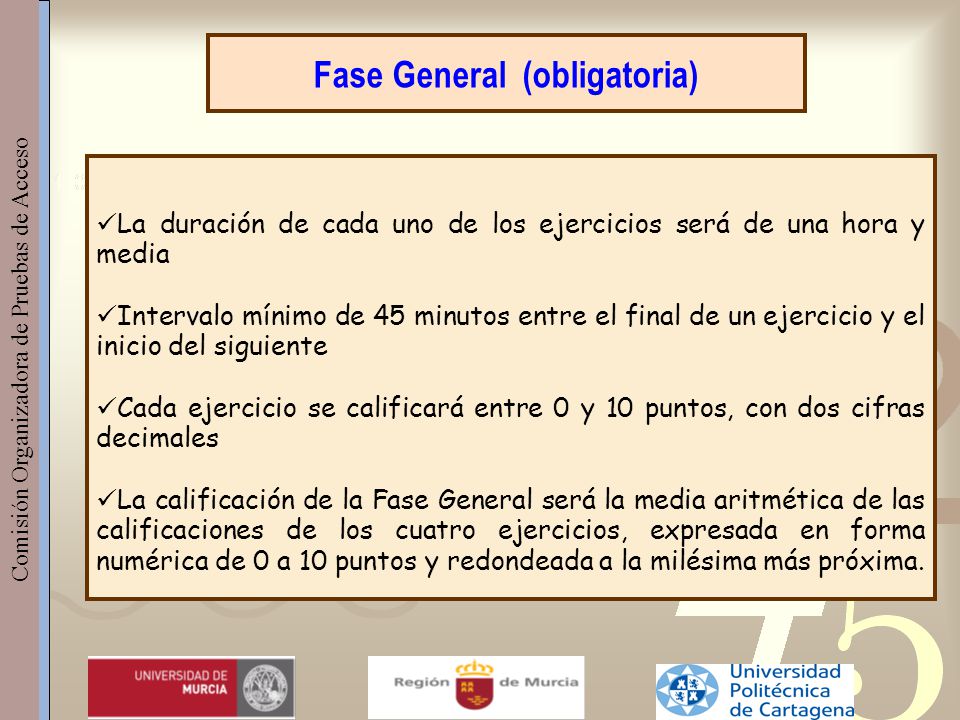 Comisión Organizadora de Pruebas de Acceso

Fase General (obligatoria)

✓La duración de cada uno de los ejercicios será de una hora y media

✓Intervalo mínimo de 45 minutos entre el final de un ejercicio y el inicio del siguiente

✓Cada ejercicio se calificará entre 0 y 10 puntos, con dos cifras decimales

✓La calificación de la Fase General será la media aritmética de las calificaciones de los cuatro ejercicios, expresada en forma numérica de 0 a 10 puntos y redondeada a la milésima más próxima.

UNIVERSIDAD DE MURCIA

Región de Murcia

Universidad Politécnica de Cartagena